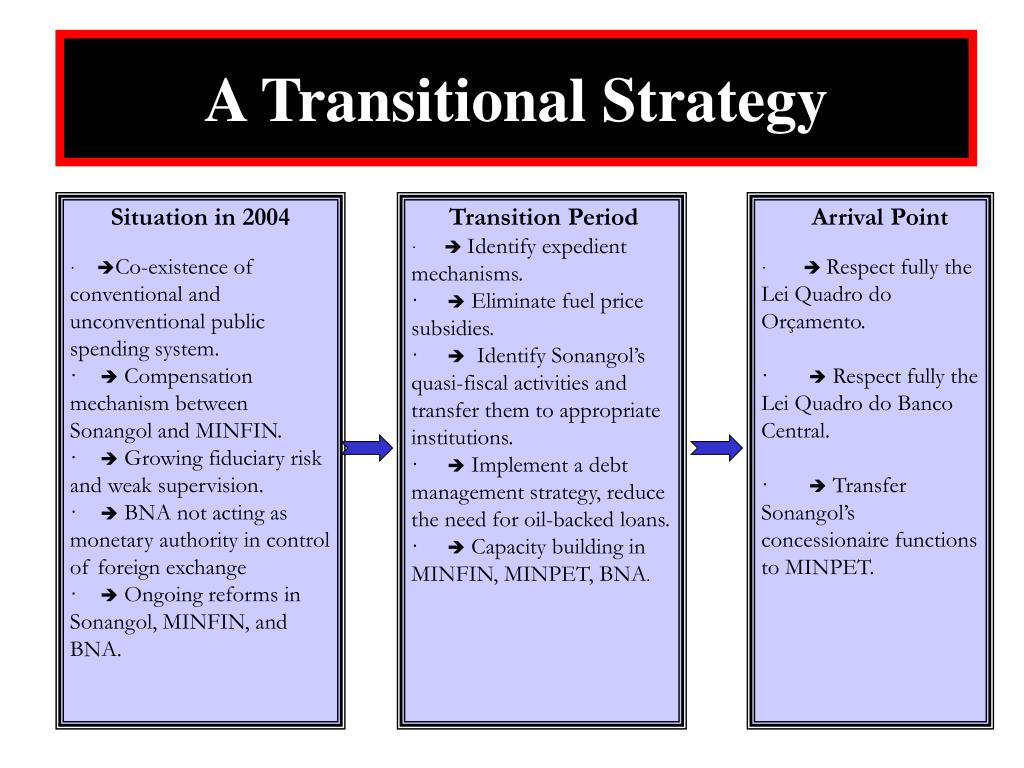 A Transitional Strategy

Situation in 2004

· ➔Co-existence of conventional and unconventional public spending system.
· ➔ Compensation mechanism between Sonangol and MINFIN.
· ➔ Growing fiduciary risk and weak supervision.
· ➔ BNA not acting as monetary authority in control of foreign exchange
· ➔ Ongoing reforms in Sonangol, MINFIN, and BNA.

Transition Period

· ➔ Identify expedient mechanisms.
· ➔ Eliminate fuel price subsidies.
· ➔ Identify Sonangol's quasi-fiscal activities and transfer them to appropriate institutions.
· ➔ Implement a debt management strategy, reduce the need for oil-backed loans.
· ➔ Capacity building in MINFIN, MINPET, BNA.

Arrival Point

· ➔ Respect fully the Lei Quadro do Orçamento.

· ➔ Respect fully the Lei Quadro do Banco Central.

· ➔ Transfer Sonangol's concessionaire functions to MINPET.